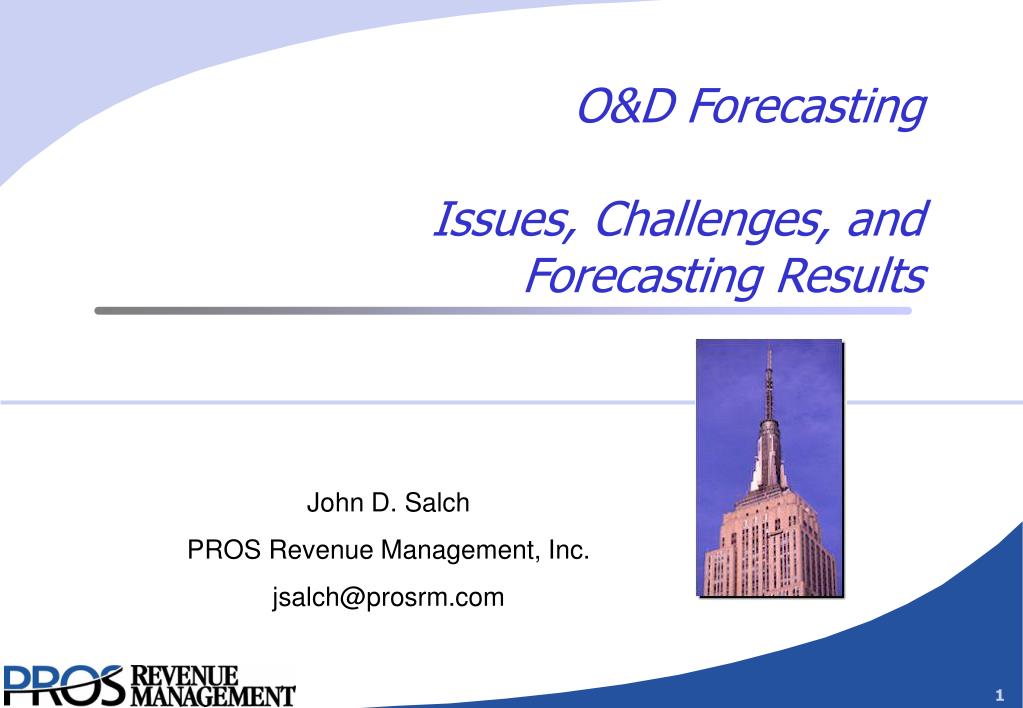 O&D Forecasting

Issues, Challenges, and Forecasting Results

John D. Salch
PROS Revenue Management, Inc.
jsalch@prosrm.com

PROS REVENUE MANAGEMENT

1